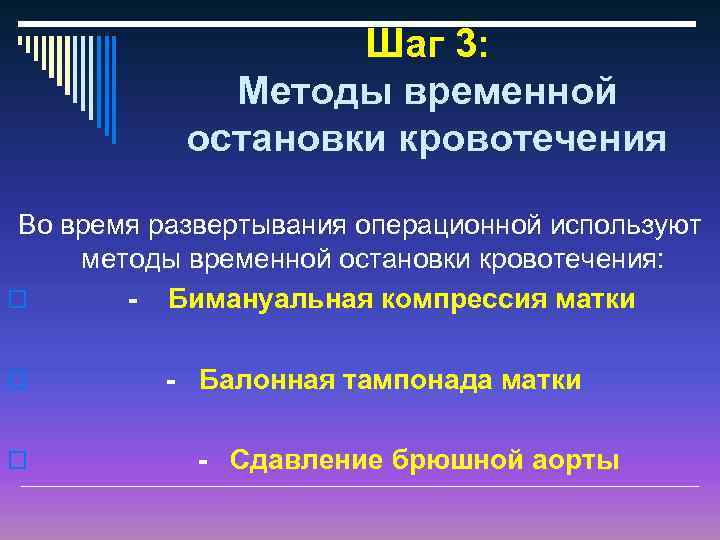 Шаг 3:
Методы временной остановки кровотечения

Во время развертывания операционной используют методы временной остановки кровотечения:

- Бимануальная компрессия матки

- Балонная тампонада матки

- Сдавление брюшной аорты